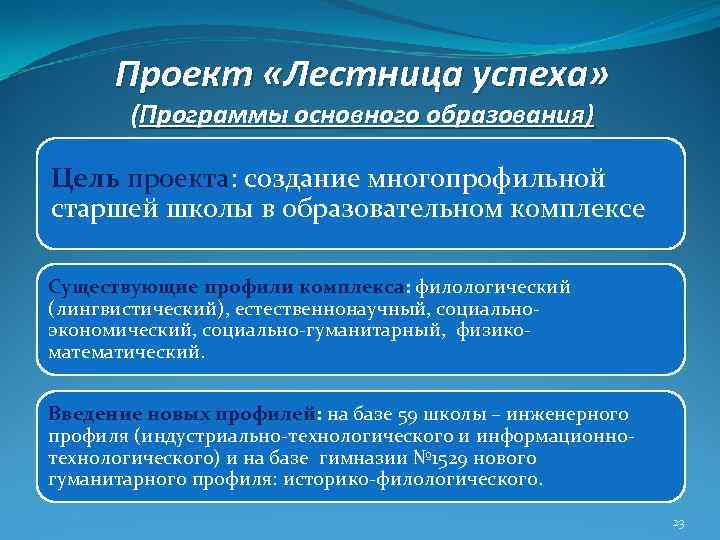 Проект «Лестница успеха»
(Программы основного образования)

Цель проекта: создание многопрофильной старшей школы в образовательном комплексе

Существующие профили комплекса: филологический (лингвистический), естественнонаучный, социально-экономический, социально-гуманитарный, физико-математический.

Введение новых профилей: на базе 59 школы – инженерного профиля (индустриально-технологического и информационно-технологического) и на базе гимназии №1529 нового гуманитарного профиля: историко-филологического.

23